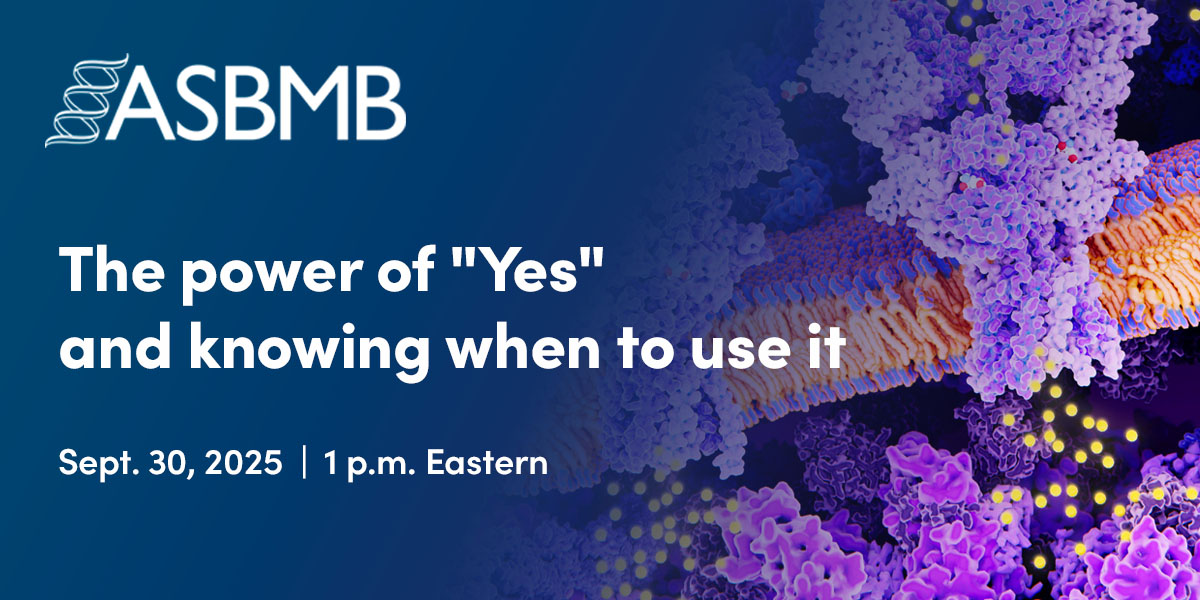 ASBMB

The power of "Yes" and knowing when to use it

Sept. 30, 2025 | 1 p.m. Eastern